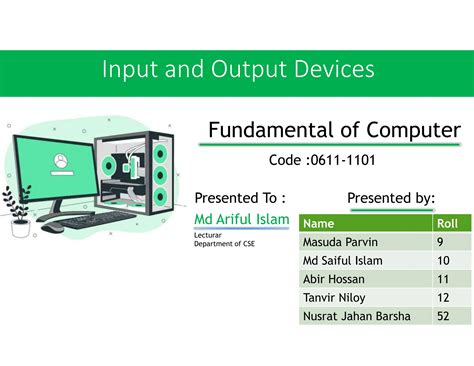 Input and Output Devices

Fundamental of Computer

Code :0611-1101

Presented To :

Md Ariful Islam

Lecturar
Department of CSE

Presented by:

| Name | Roll |
|---|---|
| Masuda Parvin | 9 |
| Md Saiful Islam | 10 |
| Abir Hossan | 11 |
| Tanvir Niloy | 12 |
| Nusrat Jahan Barsha | 52 |